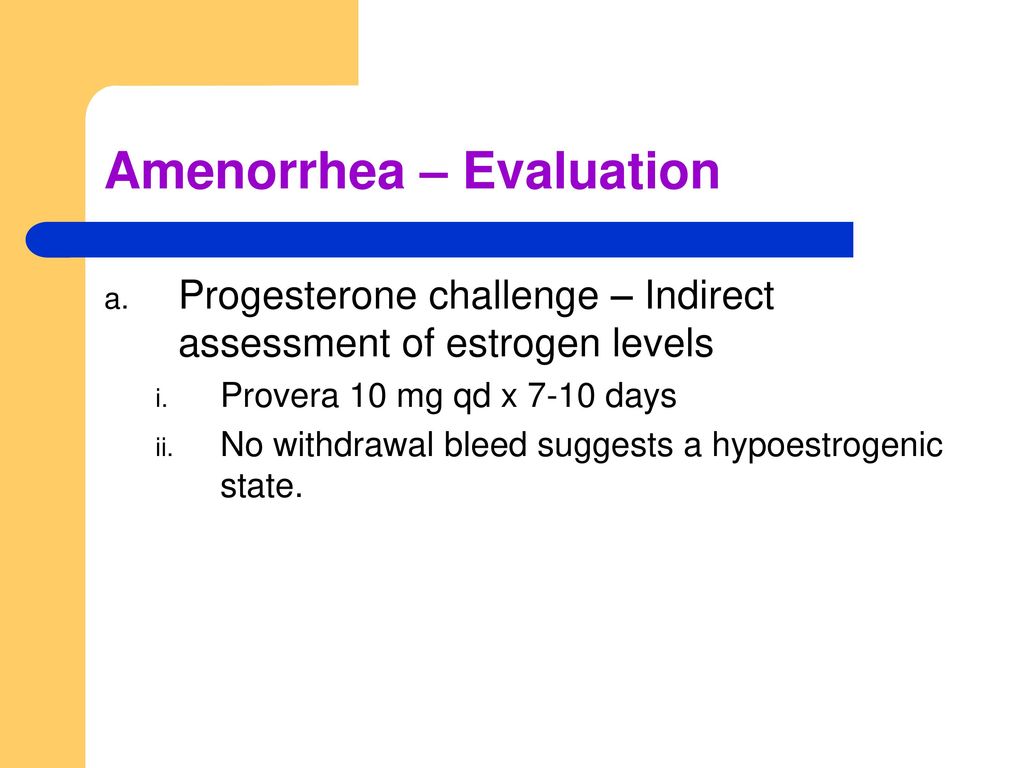 Amenorrhea – Evaluation

a. Progesterone challenge – Indirect assessment of estrogen levels

i. Provera 10 mg qd x 7-10 days

ii. No withdrawal bleed suggests a hypoestrogenic state.